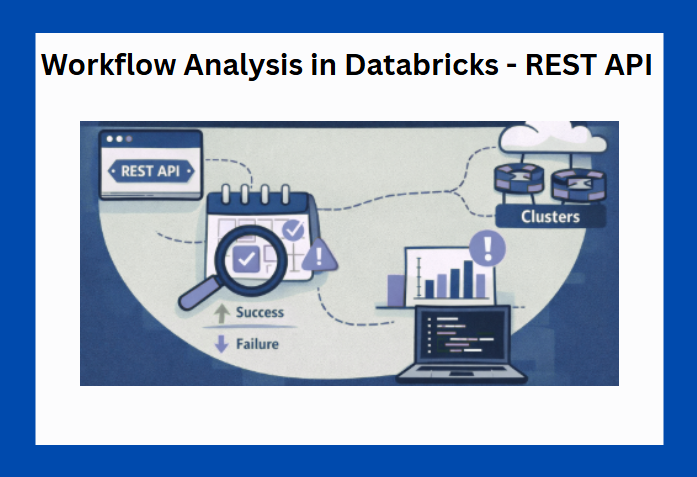 Workflow Analysis in Databricks - REST API

REST API

Clusters

Success

Failure